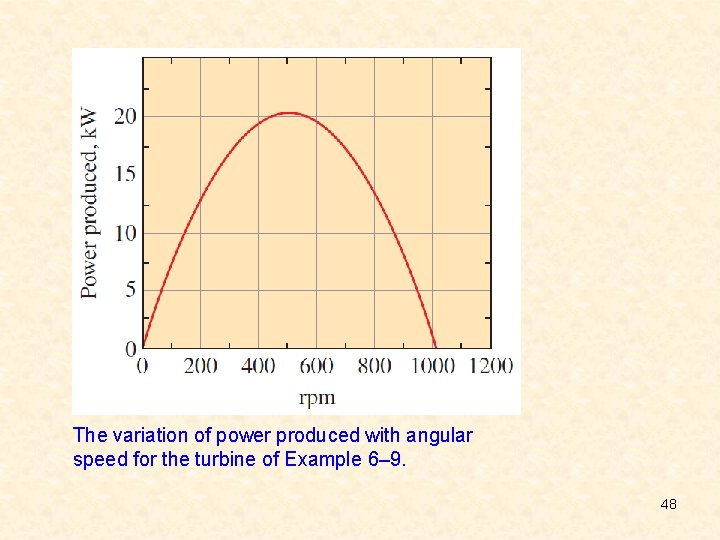 Power produced, kW

20
15
10
5
0

0 200 400 600 800 1000 1200

rpm

The variation of power produced with angular speed for the turbine of Example 6–9.

48